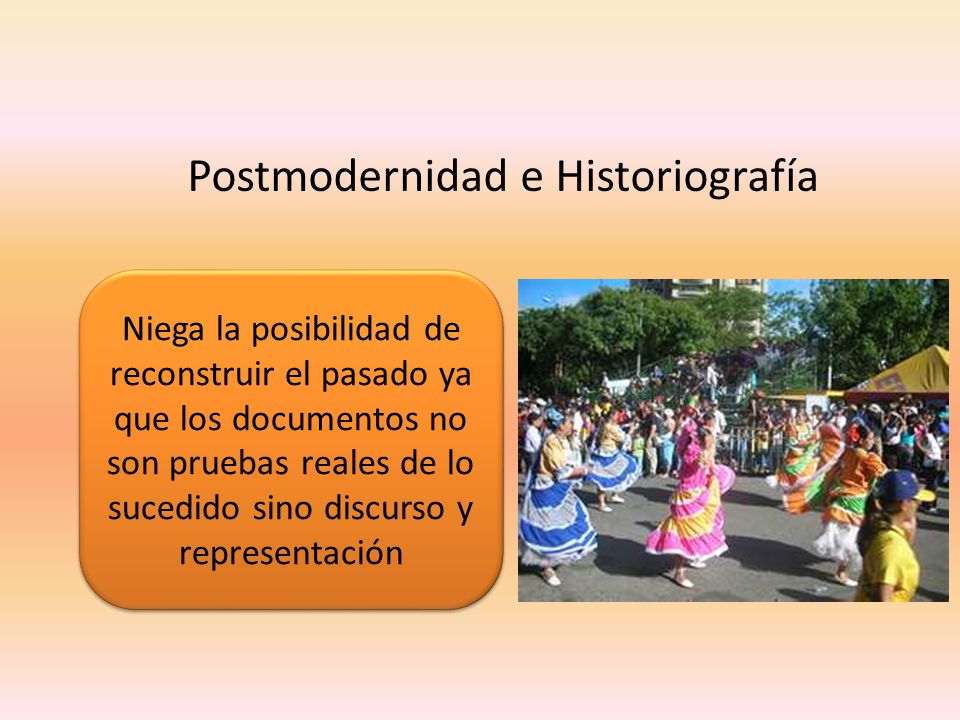 Postmodernidad e Historiografía

Niega la posibilidad de reconstruir el pasado ya que los documentos no son pruebas reales de lo sucedido sino discurso y representación